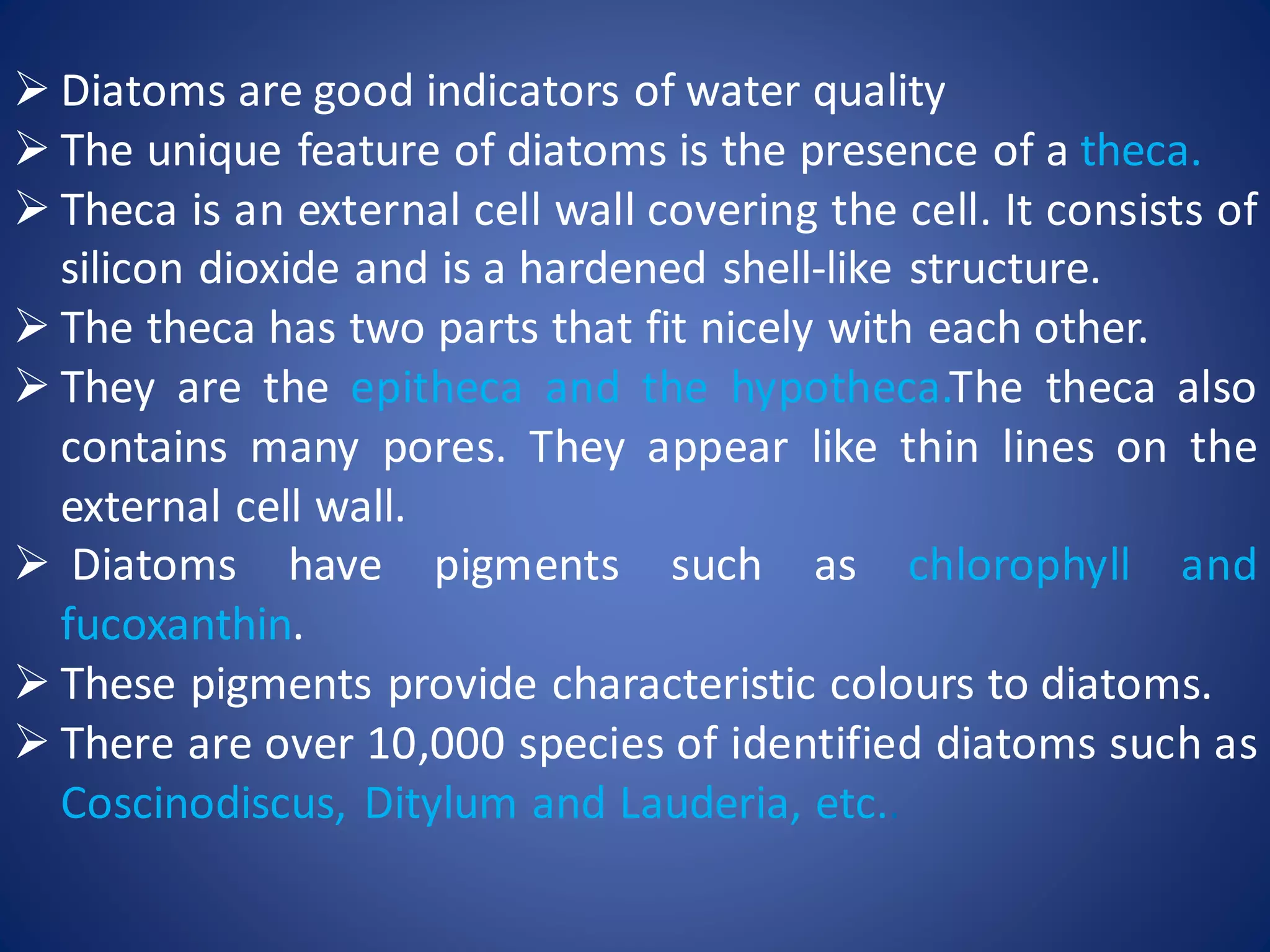 ➢ Diatoms are good indicators of water quality
➢ The unique feature of diatoms is the presence of a theca.
➢ Theca is an external cell wall covering the cell. It consists of silicon dioxide and is a hardened shell-like structure.
➢ The theca has two parts that fit nicely with each other.
➢ They are the epitheca and the hypotheca.The theca also contains many pores. They appear like thin lines on the external cell wall.
➢ Diatoms have pigments such as chlorophyll and fucoxanthin.
➢ These pigments provide characteristic colours to diatoms.
➢ There are over 10,000 species of identified diatoms such as Coscinodiscus, Ditylum and Lauderia, etc..